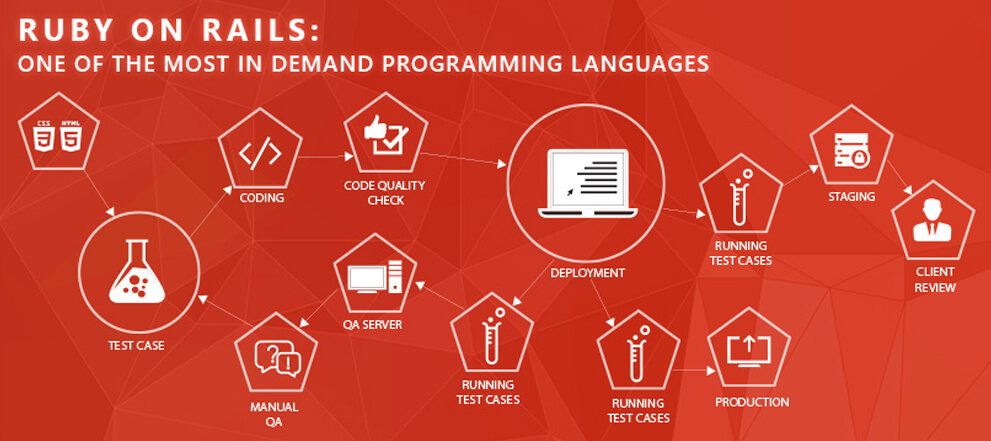 RUBY ON RAILS:
ONE OF THE MOST IN DEMAND PROGRAMMING LANGUAGES

CSS HTML

CODING

CODE QUALITY CHECK

DEPLOYMENT

RUNNING TEST CASES

STAGING

CLIENT REVIEW

TEST CASE

QA SERVER

MANUAL QA

RUNNING TEST CASES

RUNNING TEST CASES

PRODUCTION